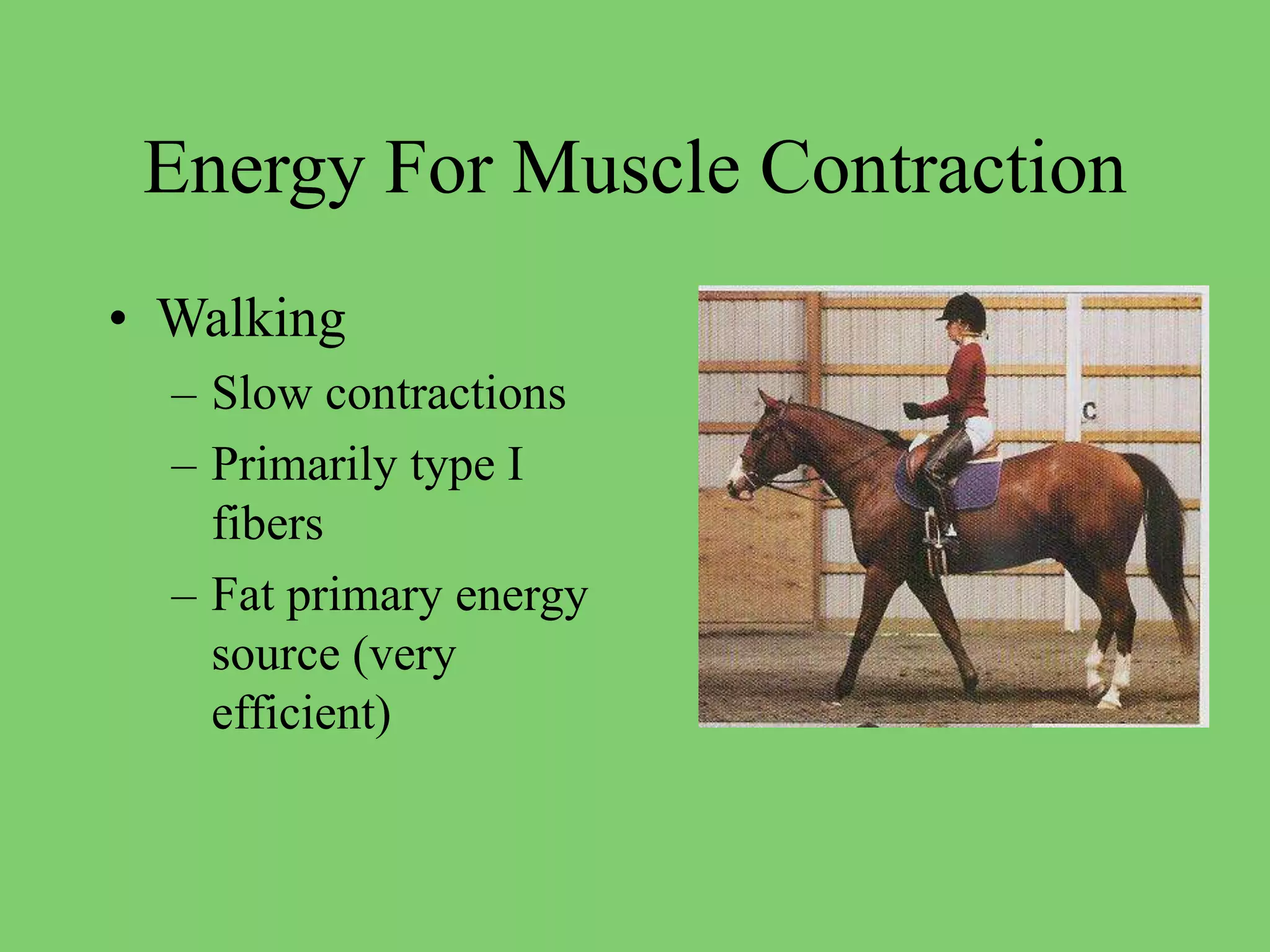 Energy For Muscle Contraction

• Walking
– Slow contractions
– Primarily type I fibers
– Fat primary energy source (very efficient)

C